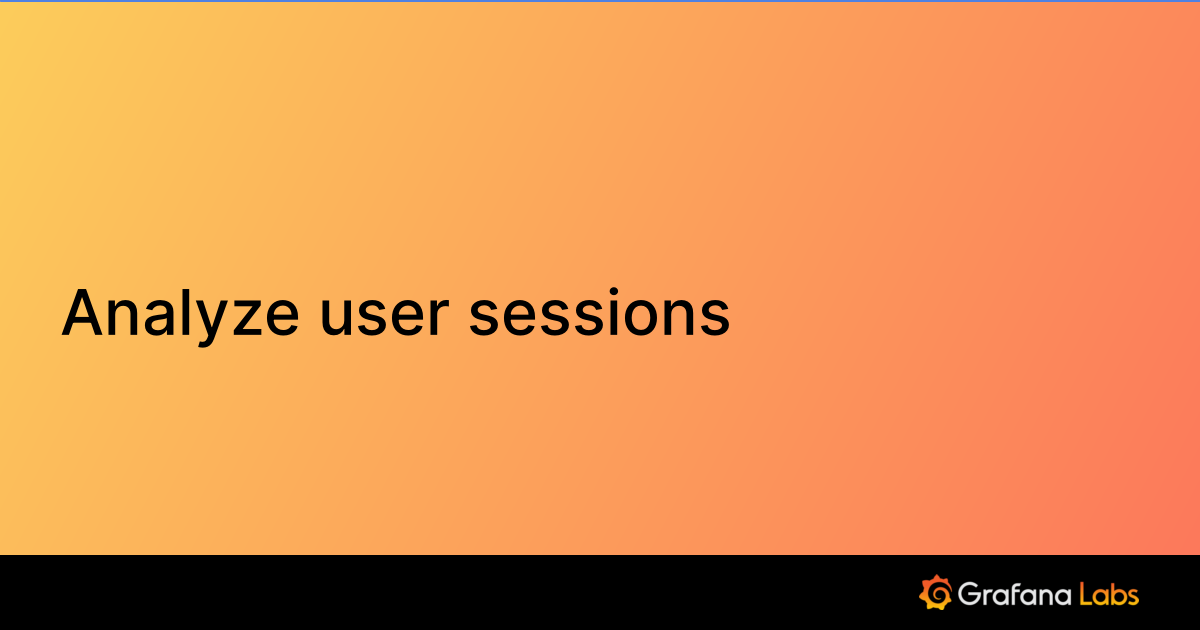 Analyze user sessions

Grafana Labs